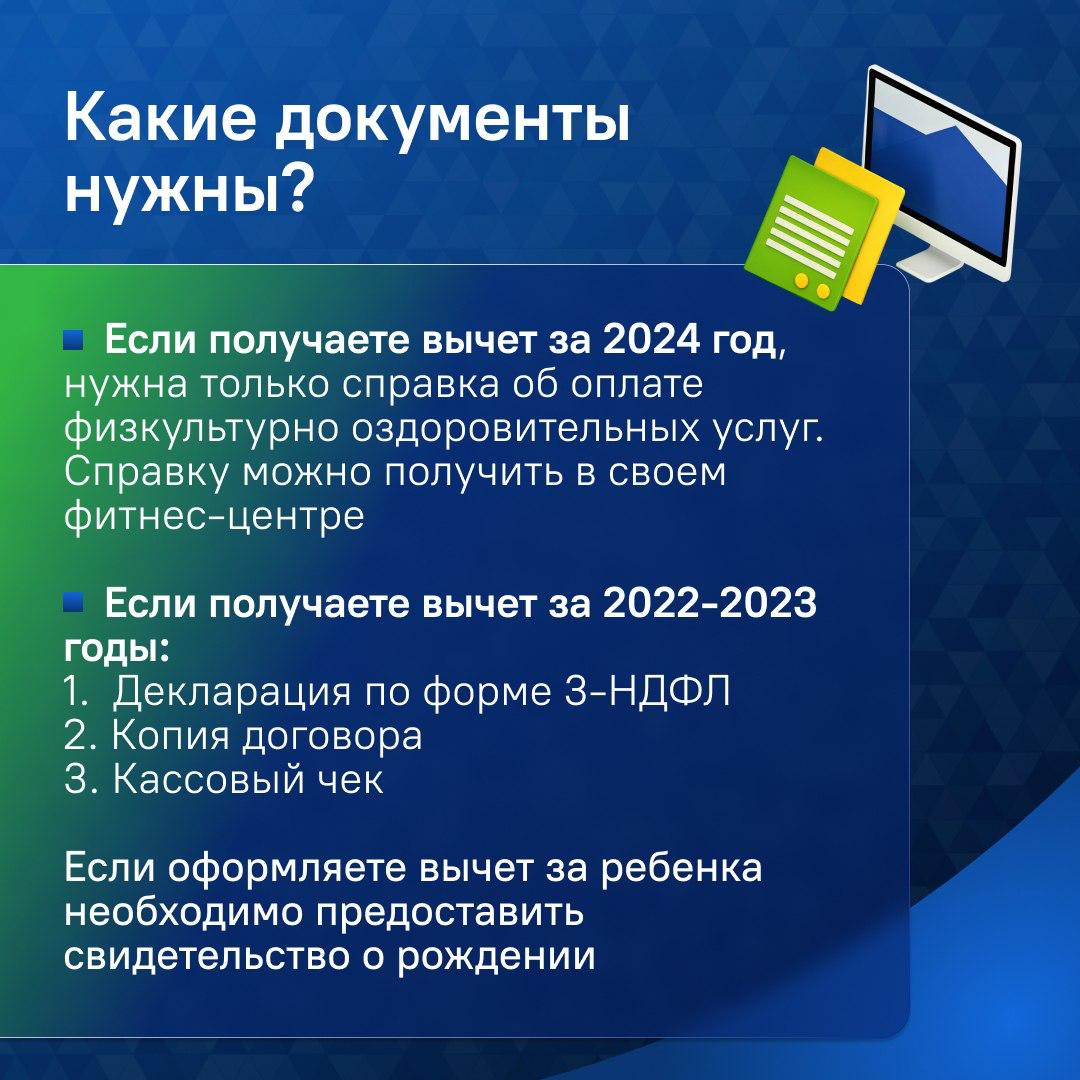 Какие документы нужны?

Если получаете вычет за 2024 год, нужна только справка об оплате физкультурно оздоровительных услуг. Справку можно получить в своем фитнес-центре

Если получаете вычет за 2022-2023 годы:
1. Декларация по форме 3-НДФЛ
2. Копия договора
3. Кассовый чек

Если оформляете вычет за ребенка необходимо предоставить свидетельство о рождении